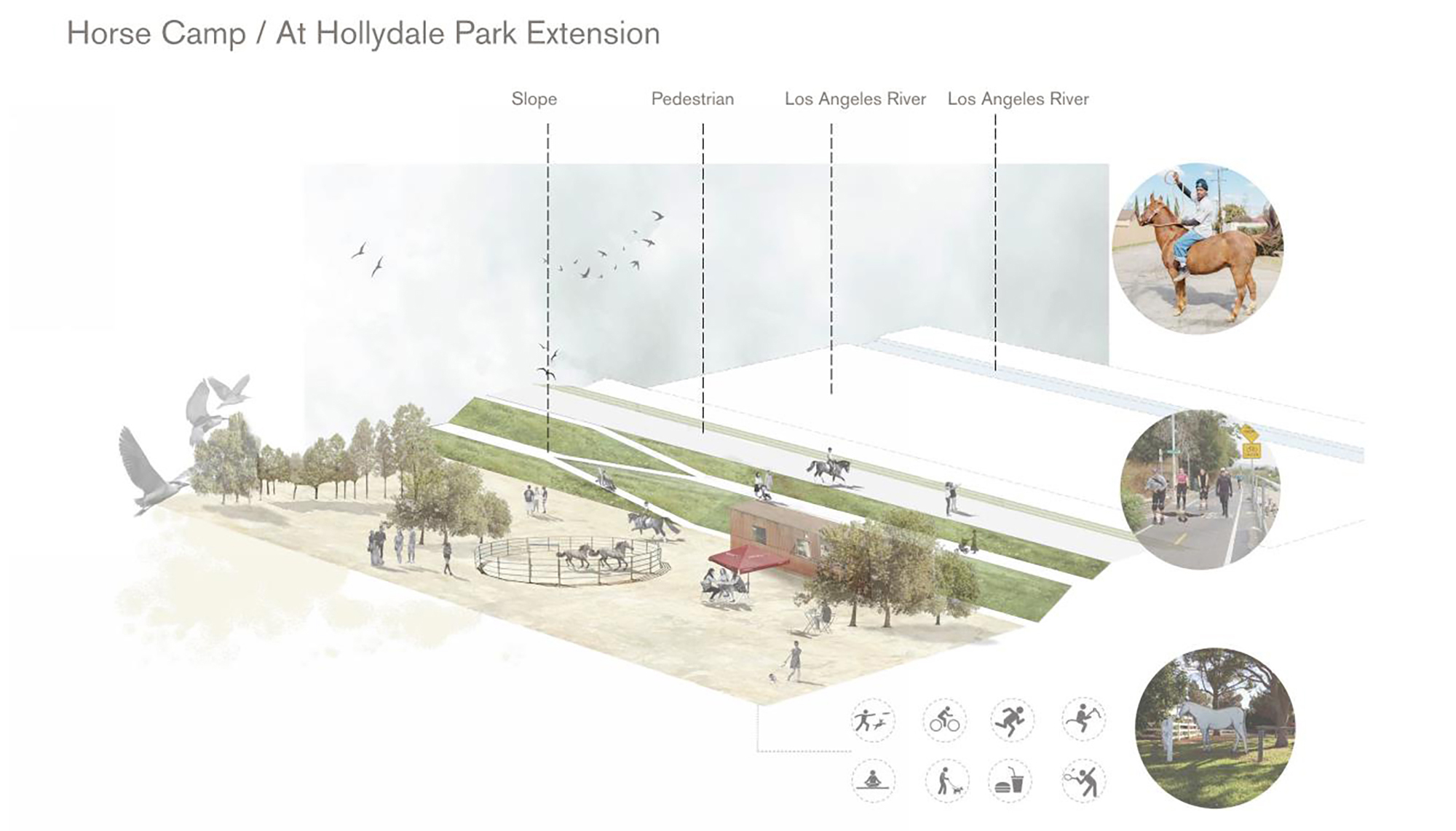 Horse Camp / At Hollydale Park Extension

Slope

Pedestrian

Los Angeles River

Los Angeles River